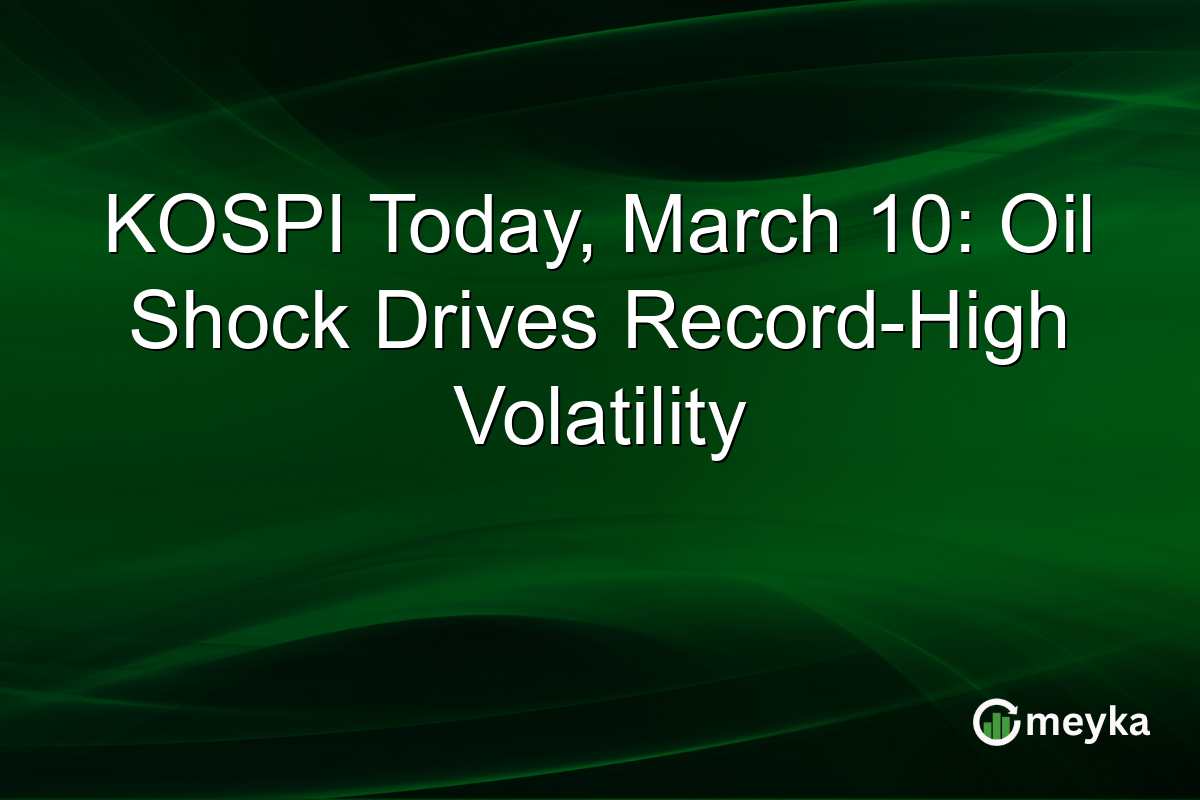 KOSPI Today, March 10: Oil Shock Drives Record-High Volatility

meyka